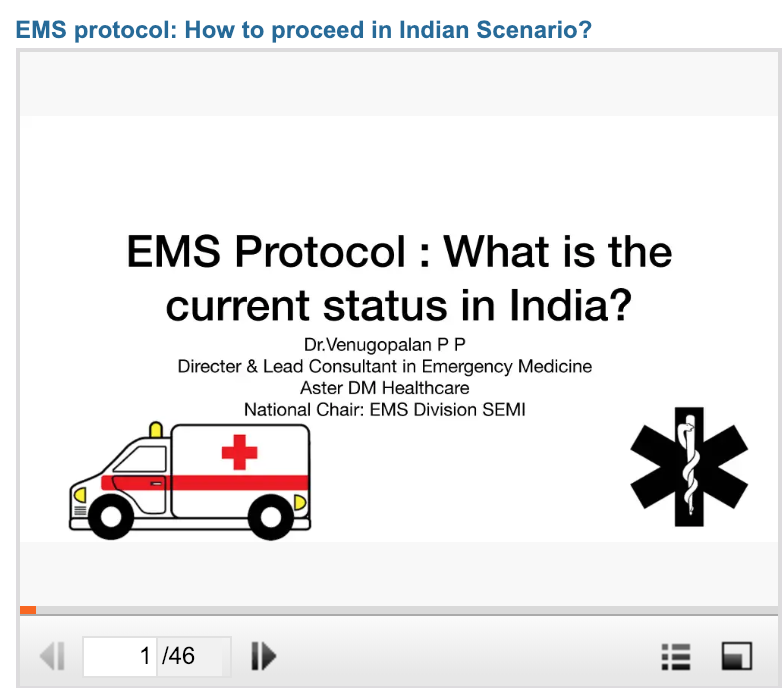 EMS protocol: How to proceed in Indian Scenario?

EMS Protocol : What is the current status in India?

Dr.Venugopalan P P
Directer & Lead Consultant in Emergency Medicine
Aster DM Healthcare
National Chair: EMS Division SEMI

1 /46